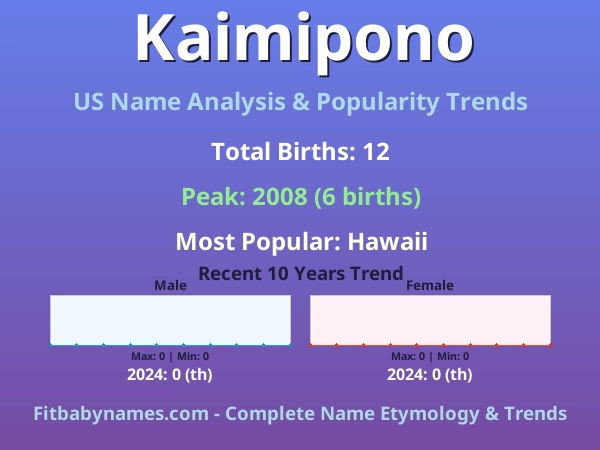 Kaimipono

US Name Analysis & Popularity Trends

Total Births: 12

Peak: 2008 (6 births)

Most Popular: Hawaii

Recent 10 Years Trend

Male

Max: 0 | Min: 0

2024: 0 (th)

Female

Max: 0 | Min: 0

2024: 0 (th)

Fitbabynames.com - Complete Name Etymology & Trends